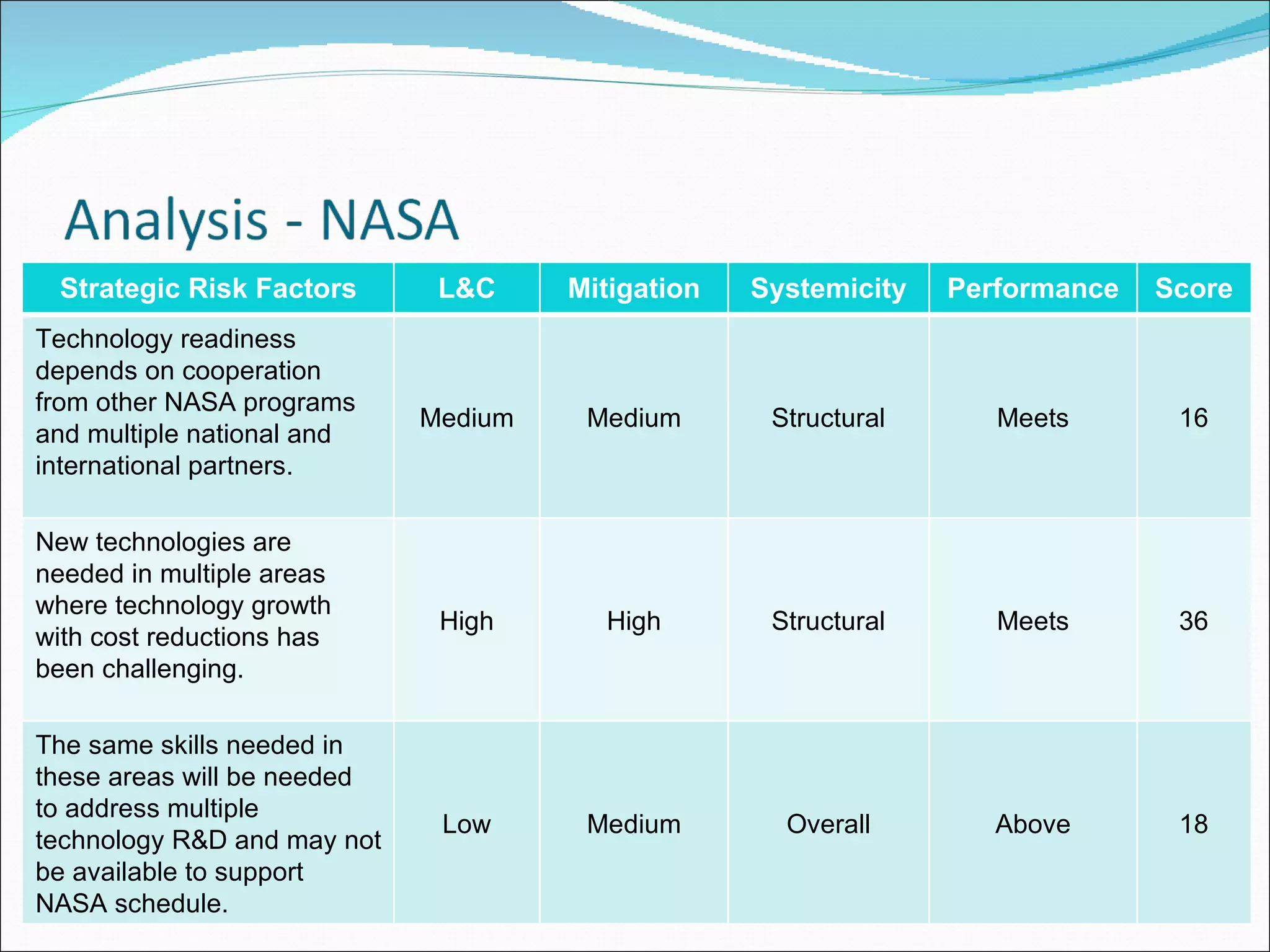 Analysis - NASA

| Strategic Risk Factors | L&C | Mitigation | Systemicity | Performance | Score |
|---|---|---|---|---|---|
| Technology readiness depends on cooperation from other NASA programs and multiple national and international partners. | Medium | Medium | Structural | Meets | 16 |
| New technologies are needed in multiple areas where technology growth with cost reductions has been challenging. | High | High | Structural | Meets | 36 |
| The same skills needed in these areas will be needed to address multiple technology R&D and may not be available to support NASA schedule. | Low | Medium | Overall | Above | 18 |